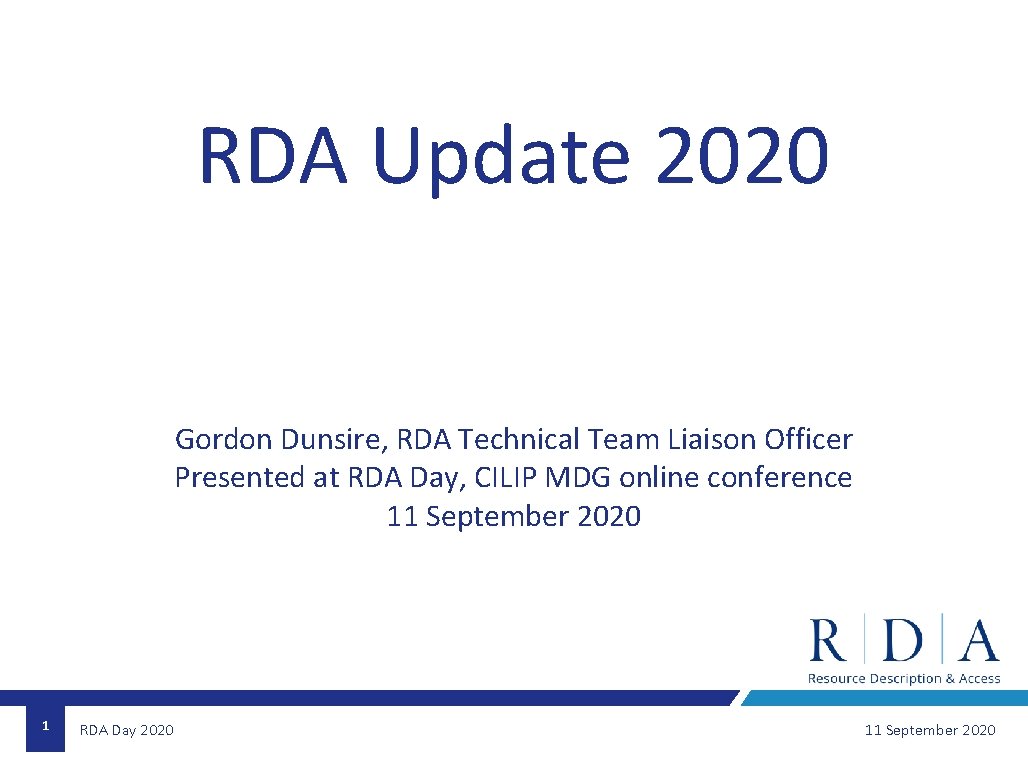 RDA Update 2020

Gordon Dunsire, RDA Technical Team Liaison Officer
Presented at RDA Day, CILIP MDG online conference
11 September 2020

R | D | A
Resource Description & Access

1

RDA Day 2020

11 September 2020